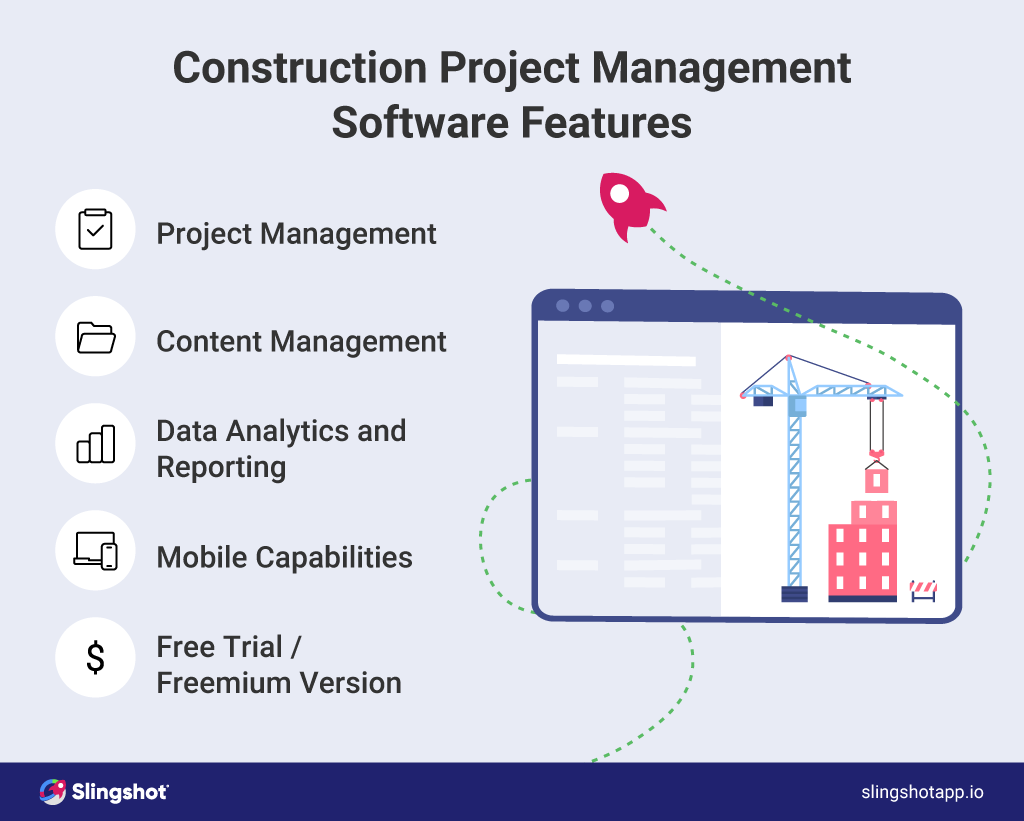 Construction Project Management Software Features

Project Management

Content Management

Data Analytics and Reporting

Mobile Capabilities

$

Free Trial / Freemium Version

Slingshot

slingshotapp.io